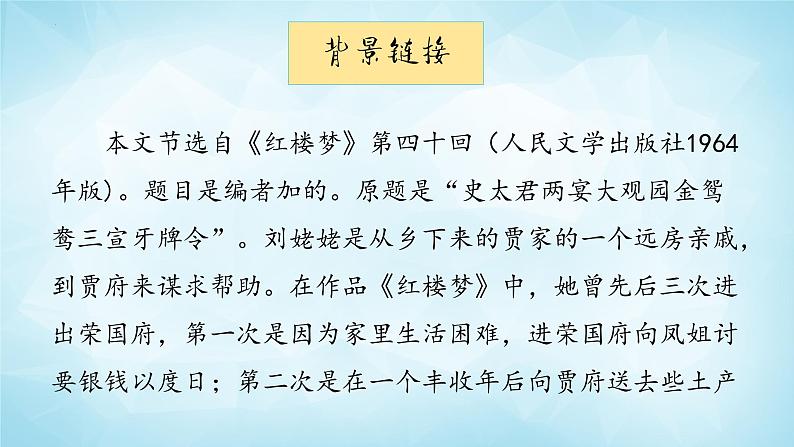 背景链接

本文节选自《红楼梦》第四十回（人民文学出版社1964年版）。题目是编者加的。原题是“史太君两宴大观园金鸳鸯三宣牙牌令”。刘姥姥是从乡下来的贾家的一个远房亲戚，到贾府来谋求帮助。在作品《红楼梦》中，她曾先后三次进出荣国府，第一次是因为家里生活困难，进荣国府向凤姐讨要银钱以度日；第二次是在一个丰收年后向贾府送去些土产